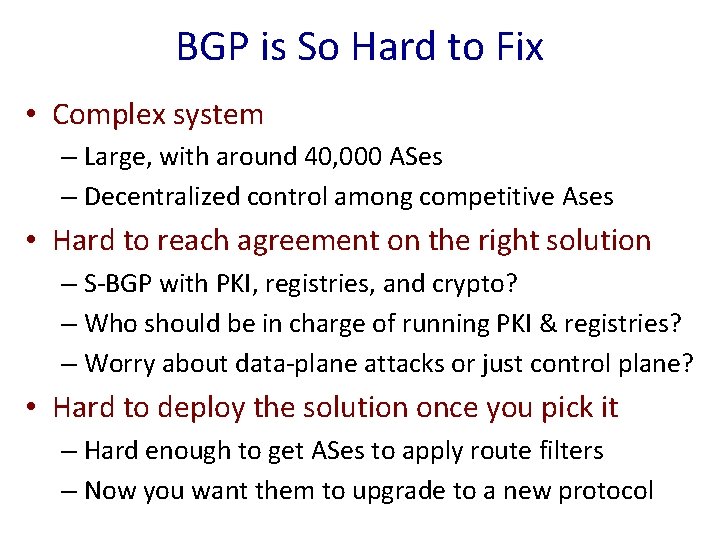 BGP is So Hard to Fix

• Complex system
– Large, with around 40,000 ASes
– Decentralized control among competitive Ases

• Hard to reach agreement on the right solution
– S-BGP with PKI, registries, and crypto?
– Who should be in charge of running PKI & registries?
– Worry about data-plane attacks or just control plane?

• Hard to deploy the solution once you pick it
– Hard enough to get ASes to apply route filters
– Now you want them to upgrade to a new protocol